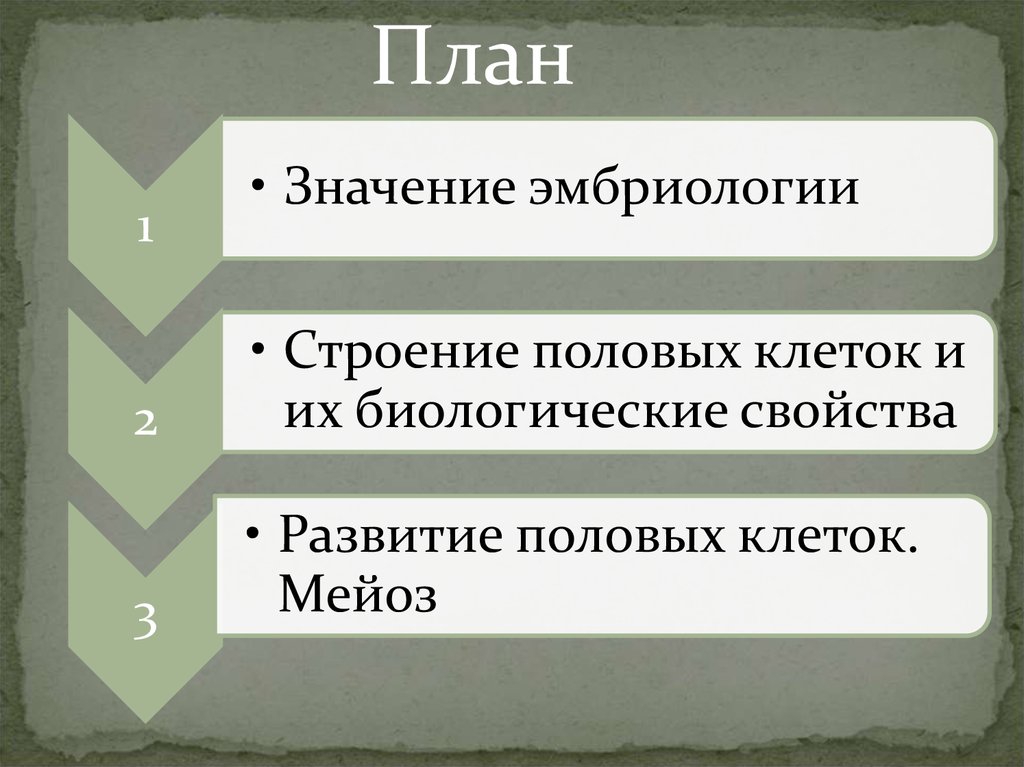 План

1

• Значение эмбриологии

2

• Строение половых клеток и их биологические свойства

3

• Развитие половых клеток. Мейоз